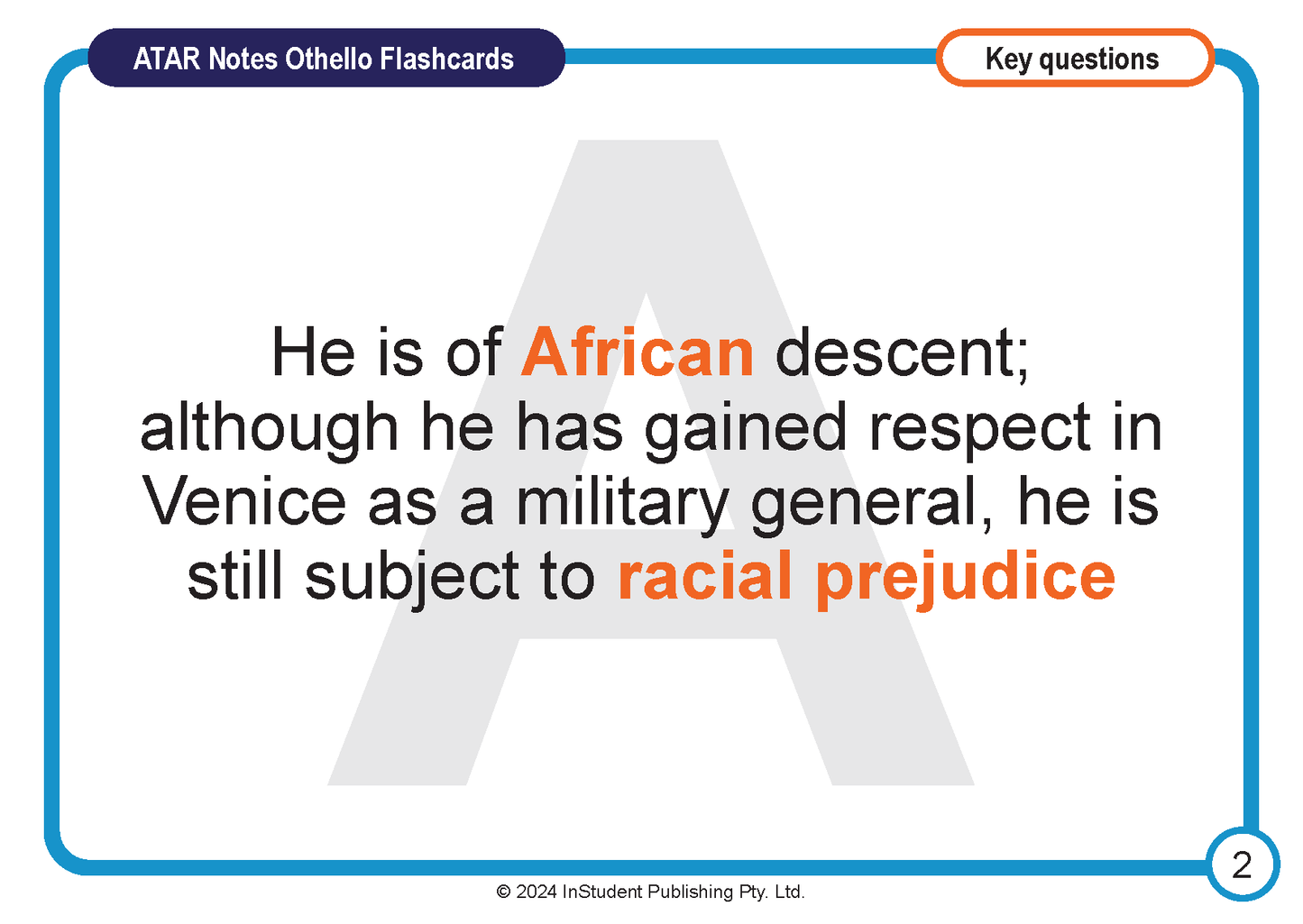 ATAR Notes Othello Flashcards

Key questions

A

He is of African descent; although he has gained respect in Venice as a military general, he is still subject to racial prejudice

2

© 2024 InStudent Publishing Pty. Ltd.